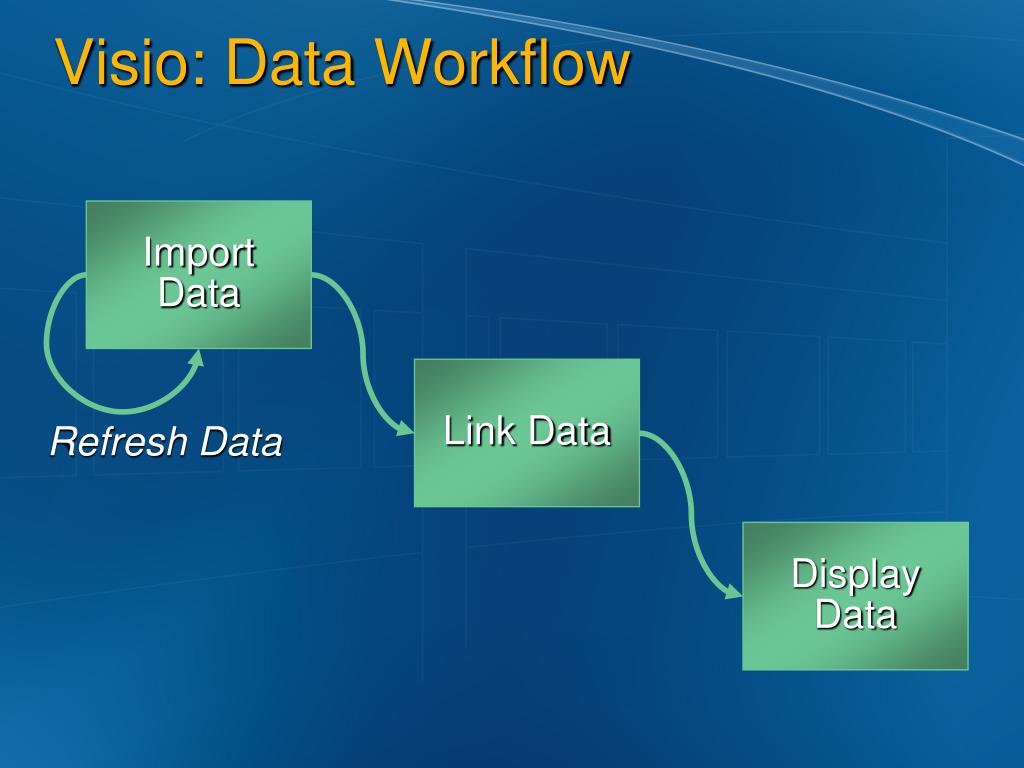 Visio: Data Workflow

Import Data

Refresh Data

Link Data

Display Data